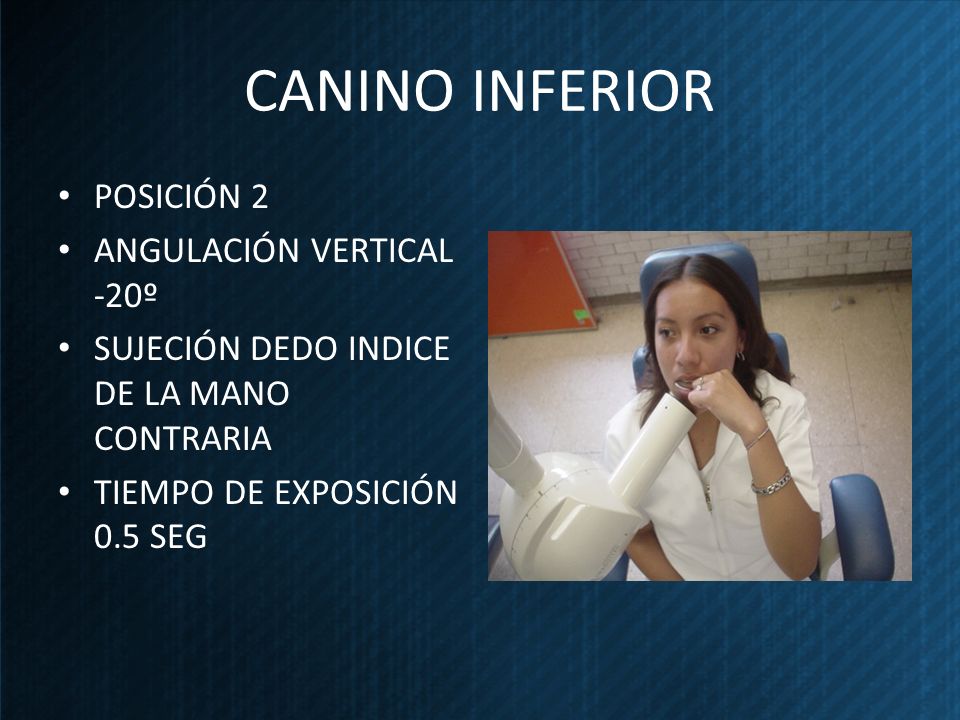 CANINO INFERIOR

• POSICIÓN 2
• ANGULACIÓN VERTICAL -20º
• SUJECIÓN DEDO INDICE DE LA MANO CONTRARIA
• TIEMPO DE EXPOSICIÓN 0.5 SEG